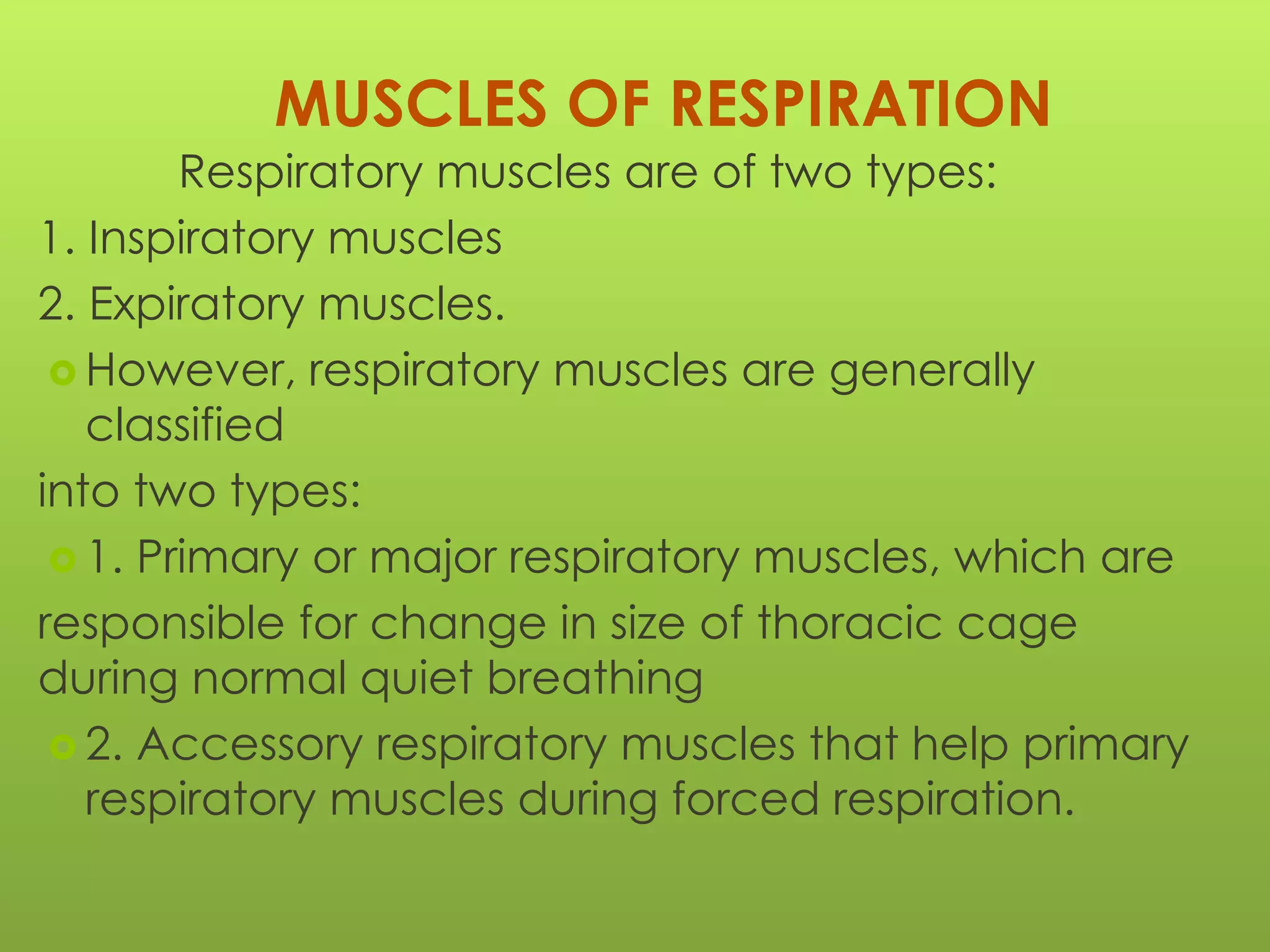 MUSCLES OF RESPIRATION

Respiratory muscles are of two types:

1. Inspiratory muscles

2. Expiratory muscles.

However, respiratory muscles are generally classified

into two types:

1. Primary or major respiratory muscles, which are

responsible for change in size of thoracic cage during normal quiet breathing

2. Accessory respiratory muscles that help primary respiratory muscles during forced respiration.